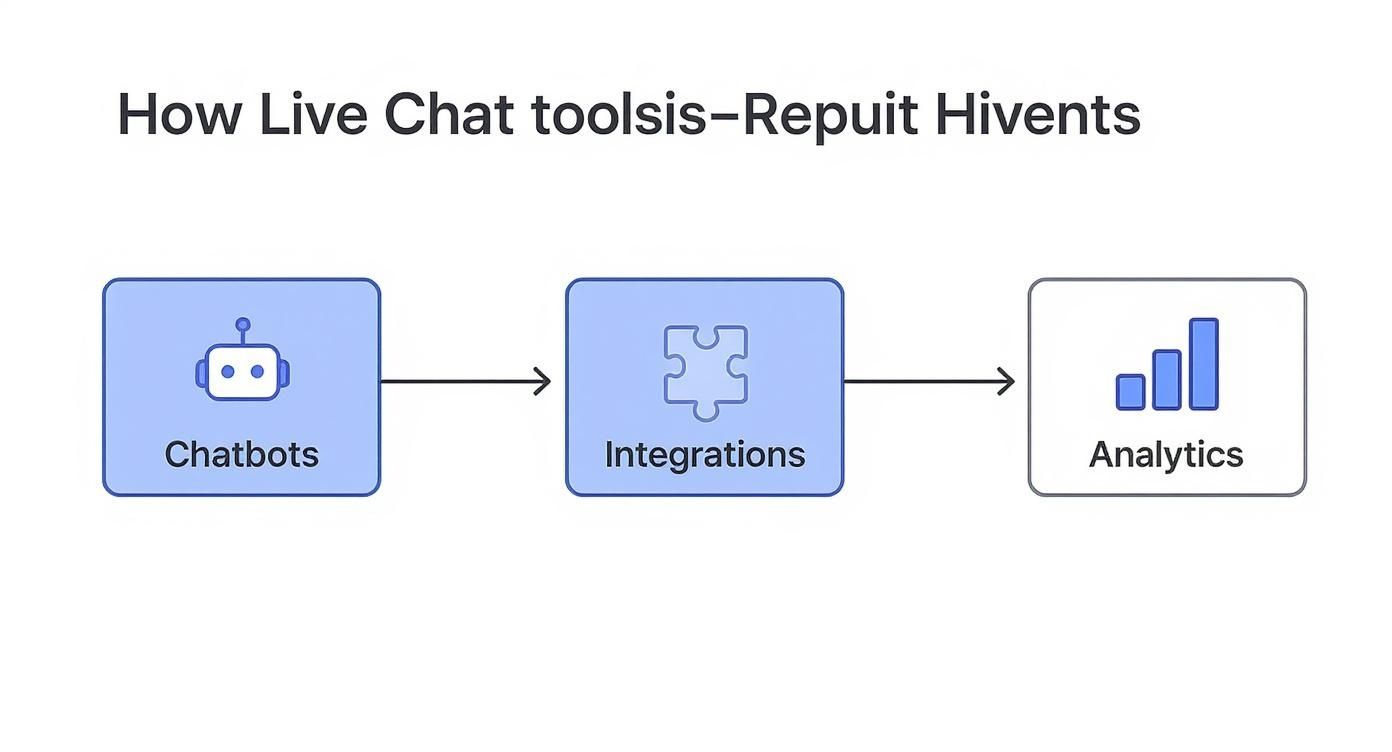 How Live Chat toolsis–Repuit Hivents

Chatbots

Integrations

Analytics